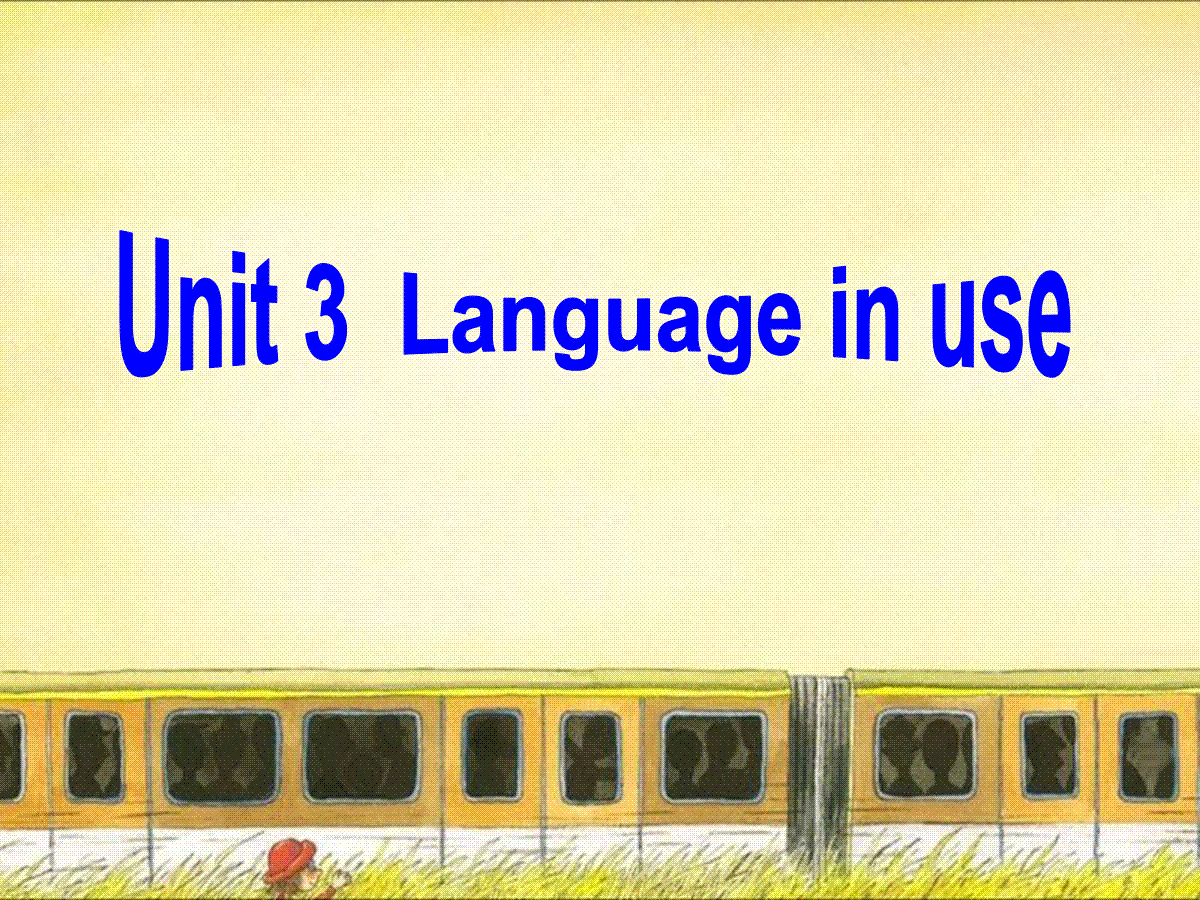 Unit 3 Language in use